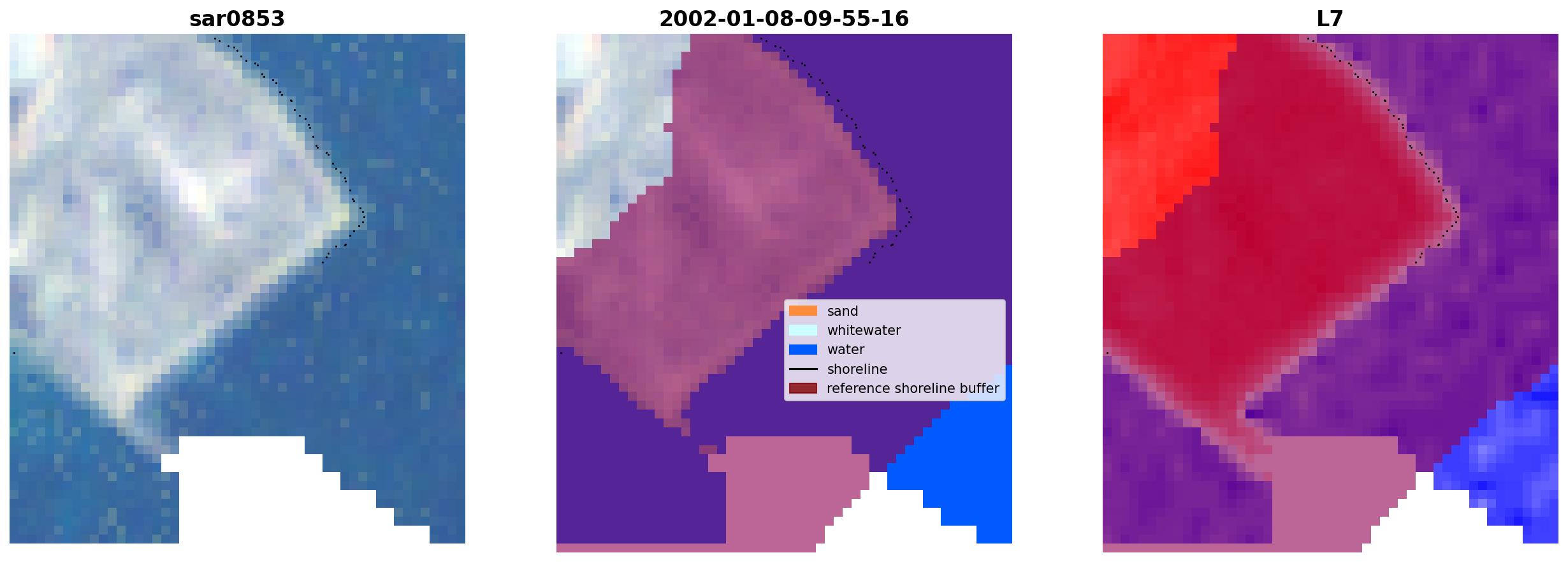 sar0853

2002-01-08-09-55-16

sand
whitewater
water
shoreline
reference shoreline buffer

L7